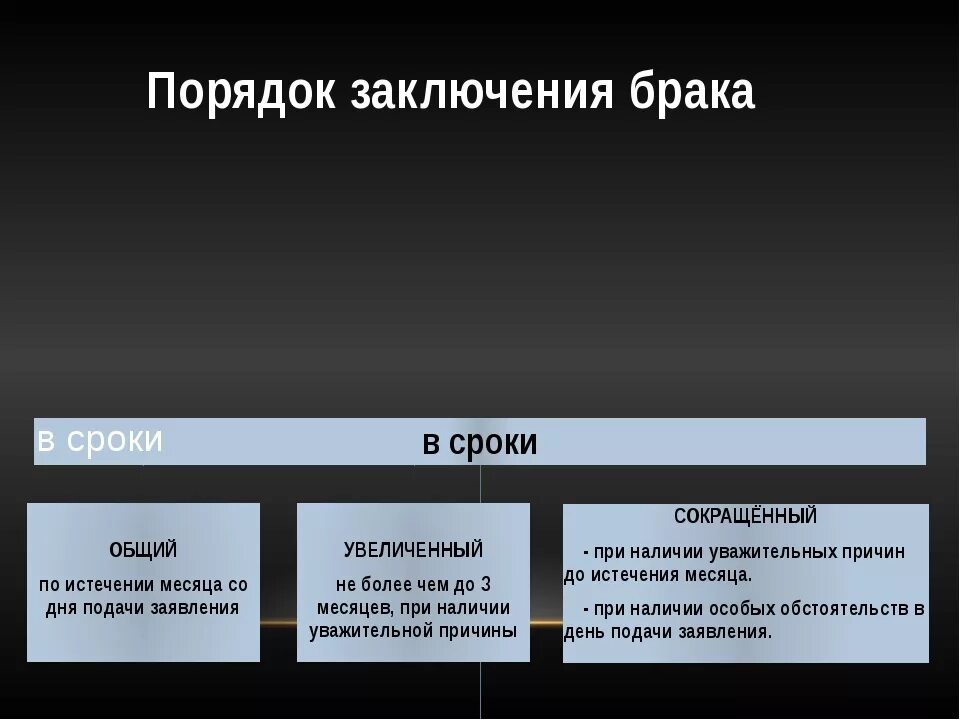 Порядок заключения брака

в сроки

в сроки

ОБЩИЙ

по истечении месяца со дня подачи заявления

УВЕЛИЧЕННЫЙ

не более чем до 3 месяцев, при наличии уважительной причины

СОКРАЩЁННЫЙ

- при наличии уважительных причин до истечения месяца.

- при наличии особых обстоятельств в день подачи заявления.